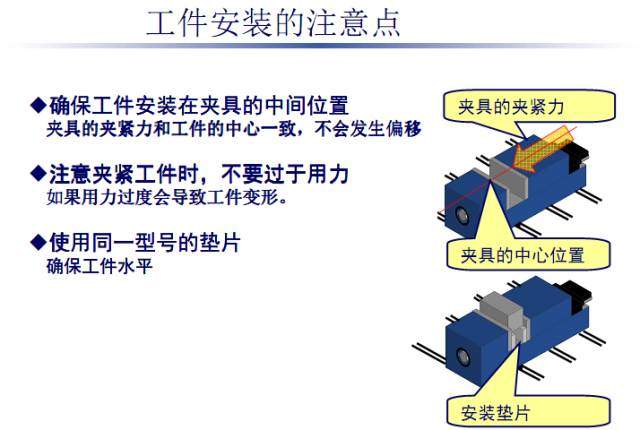 工件安装的注意点

◆确保工件安装在夹具的中间位置
夹具的夹紧力和工件的中心一致，不会发生偏移

◆注意夹紧工件时，不要过于用力
如果用力过度会导致工件变形。

◆使用同一型号的垫片
确保工件水平

夹具的夹紧力

夹具的中心位置

安装垫片